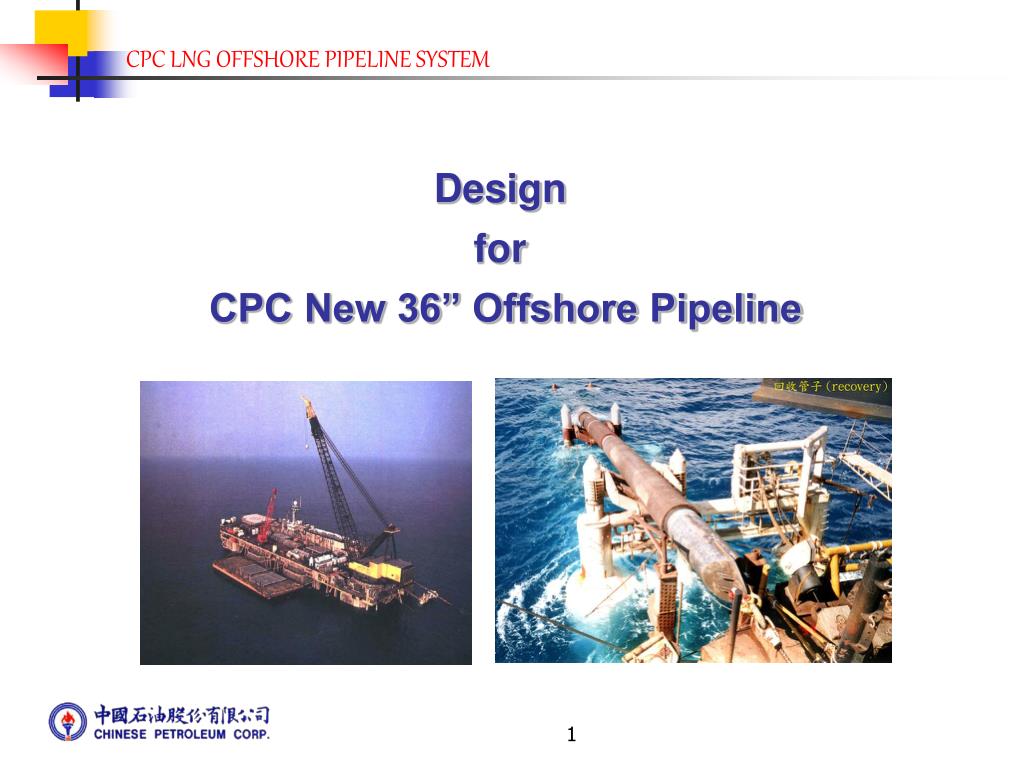 CPC LNG OFFSHORE PIPELINE SYSTEM

Design
for
CPC New 36” Offshore Pipeline

回收管子（recovery）

中國石油股份有限公司
CHINESE PETROLEUM CORP.

1